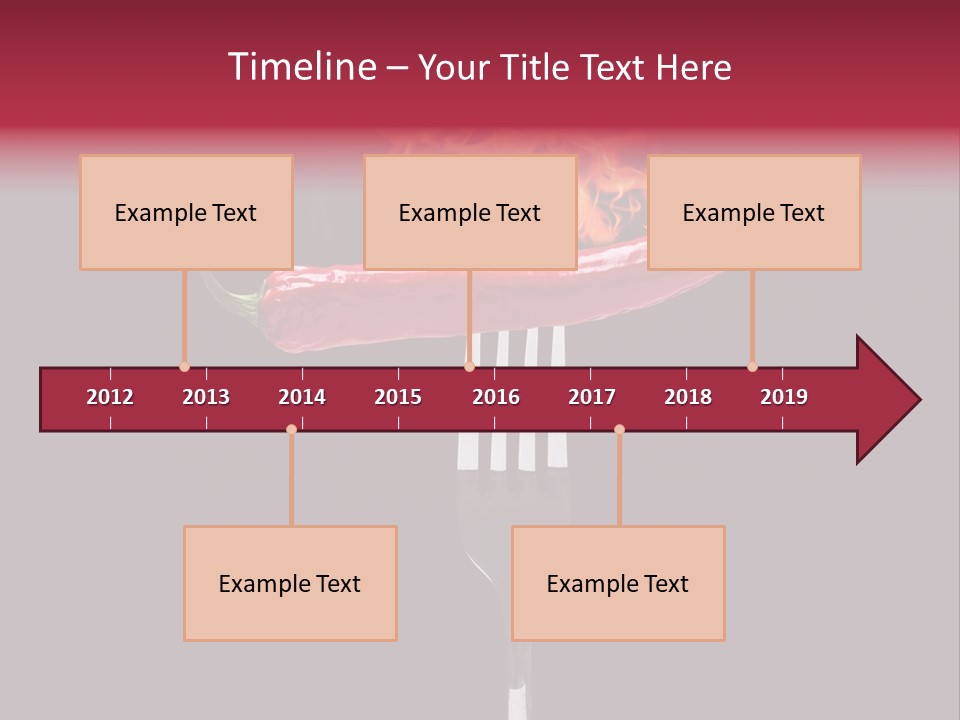 Timeline – Your Title Text Here

Example Text

Example Text

Example Text

2012 2013 2014 2015 2016 2017 2018 2019

Example Text

Example Text